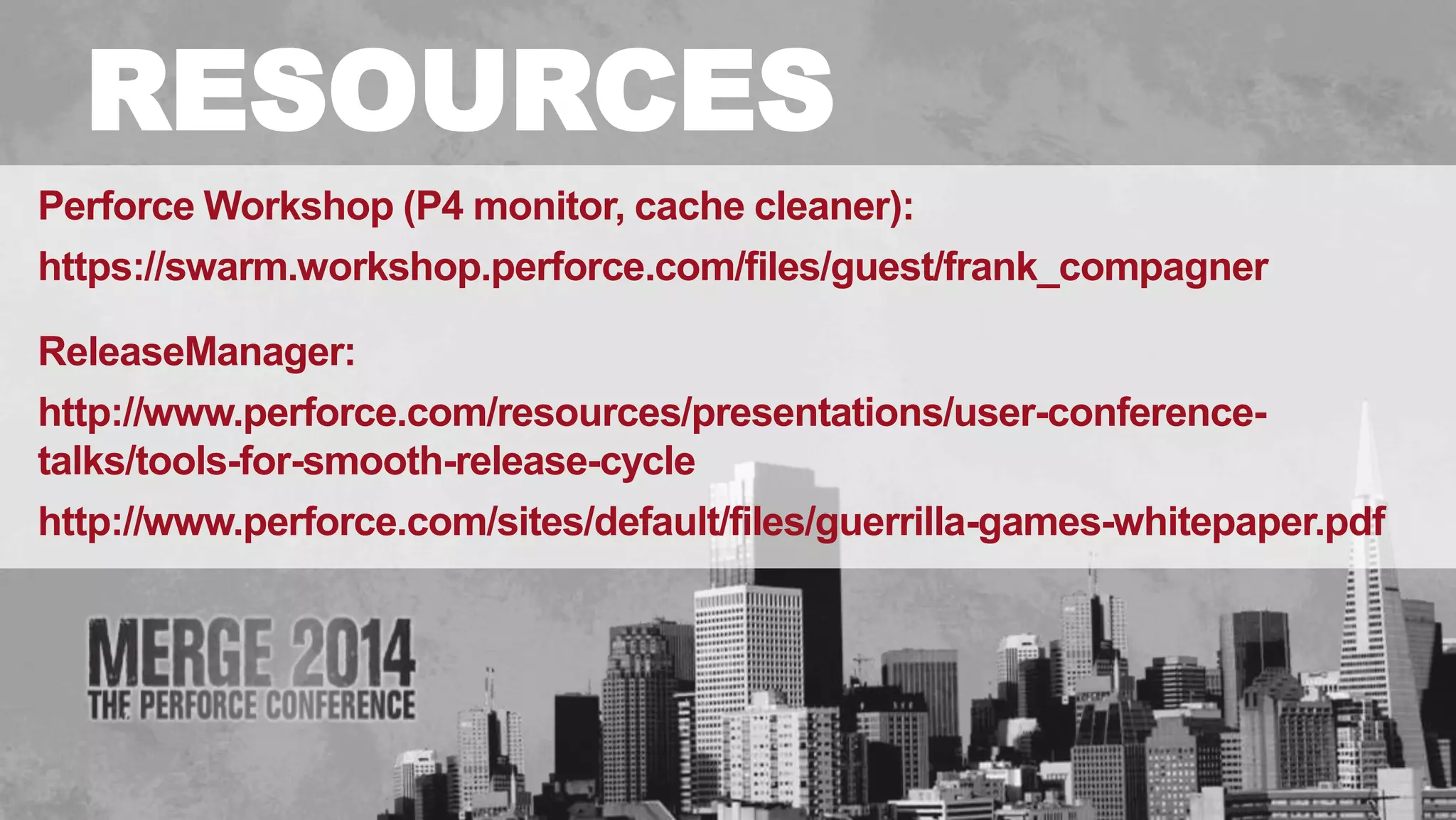 RESOURCES

Perforce Workshop (P4 monitor, cache cleaner):

https://swarm.workshop.perforce.com/files/guest/frank_compagner

ReleaseManager:

http://www.perforce.com/resources/presentations/user-conference-talks/tools-for-smooth-release-cycle

http://www.perforce.com/sites/default/files/guerrilla-games-whitepaper.pdf

MERGE 2014
THE PERFORCE CONFERENCE